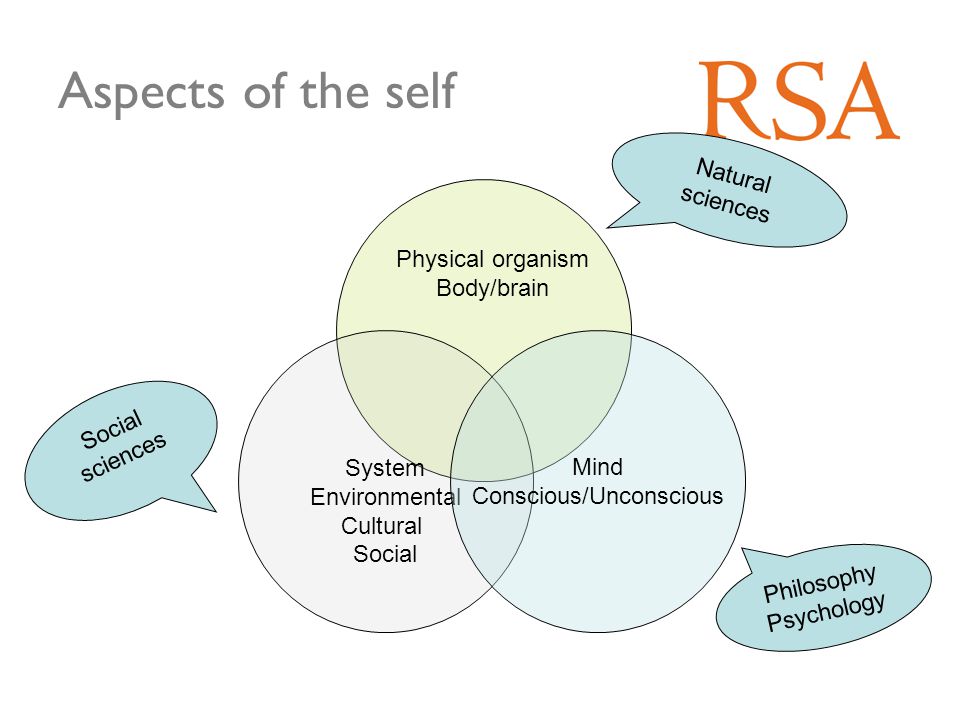 Aspects of the self

RSA

Natural sciences

Physical organism
Body/brain

Social sciences

System
Environmental
Cultural
Social

Mind
Conscious/Unconscious

Philosophy
Psychology